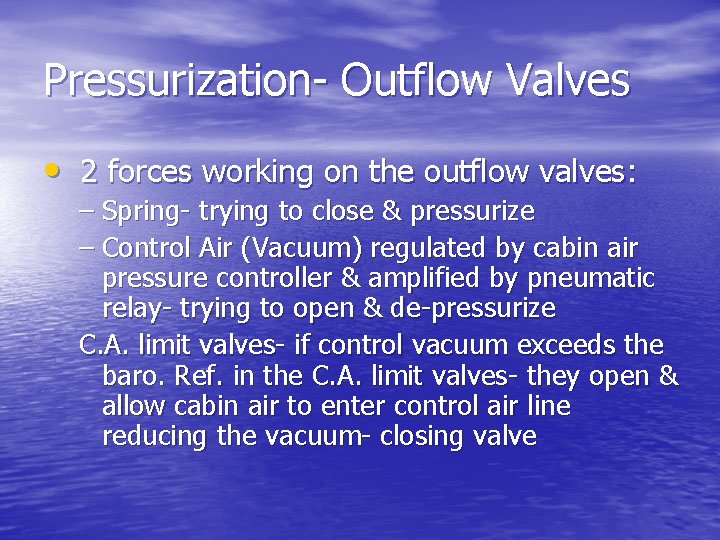 Pressurization- Outflow Valves

• 2 forces working on the outflow valves:
– Spring- trying to close & pressurize
– Control Air (Vacuum) regulated by cabin air pressure controller & amplified by pneumatic relay- trying to open & de-pressurize

C.A. limit valves- if control vacuum exceeds the baro. Ref. in the C.A. limit valves- they open & allow cabin air to enter control air line reducing the vacuum- closing valve